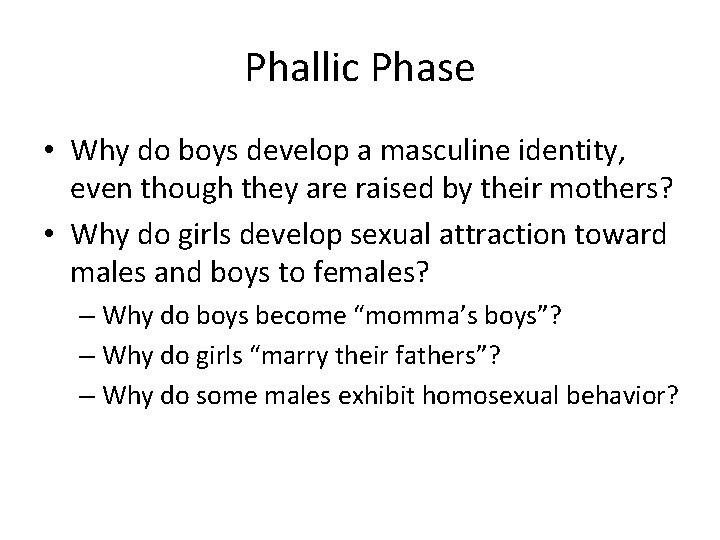 Phallic Phase

• Why do boys develop a masculine identity, even though they are raised by their mothers?
• Why do girls develop sexual attraction toward males and boys to females?
– Why do boys become “momma’s boys”?
– Why do girls “marry their fathers”?
– Why do some males exhibit homosexual behavior?